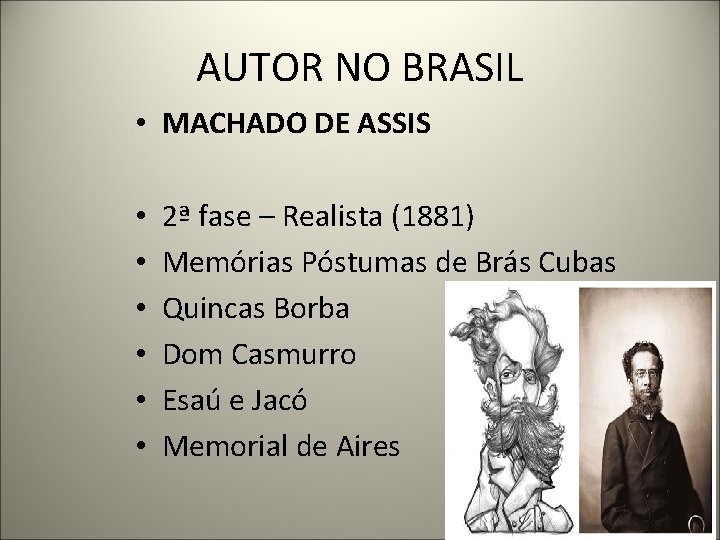 AUTOR NO BRASIL

• **MACHADO DE ASSIS**

• 2ª fase – Realista (1881)
• Memórias Póstumas de Brás Cubas
• Quincas Borba
• Dom Casmurro
• Esaú e Jacó
• Memorial de Aires